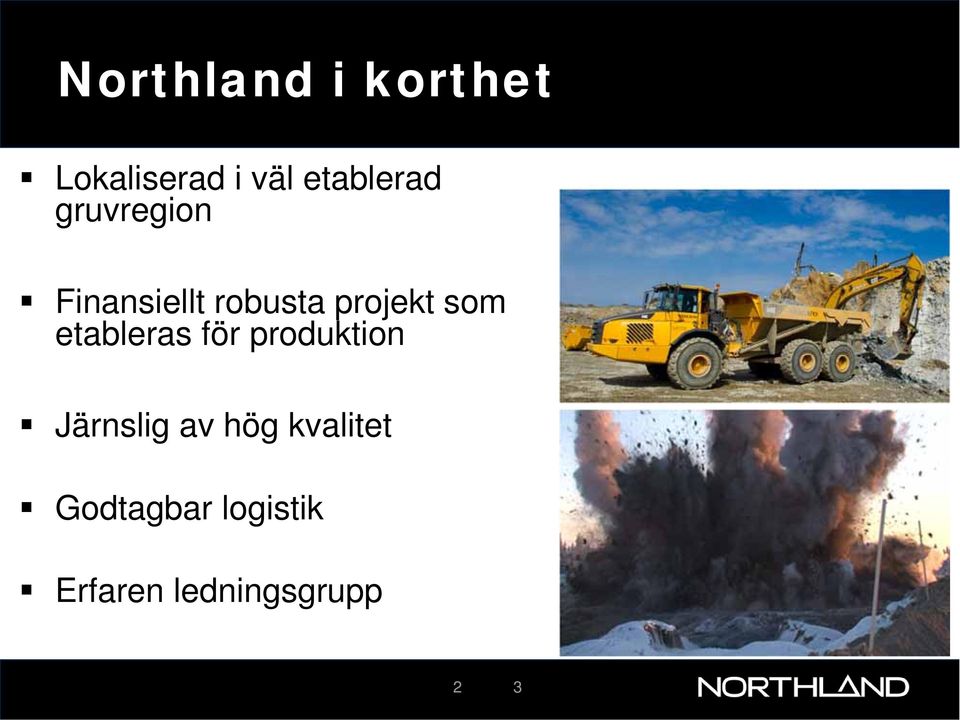 Northland i korthet

▪ Lokaliserad i väl etablerad gruvregion

▪ Finansiellt robusta projekt som etableras för produktion

▪ Järnslig av hög kvalitet

▪ Godtagbar logistik

▪ Erfaren ledningsgrupp

2 3

NORTHLAND